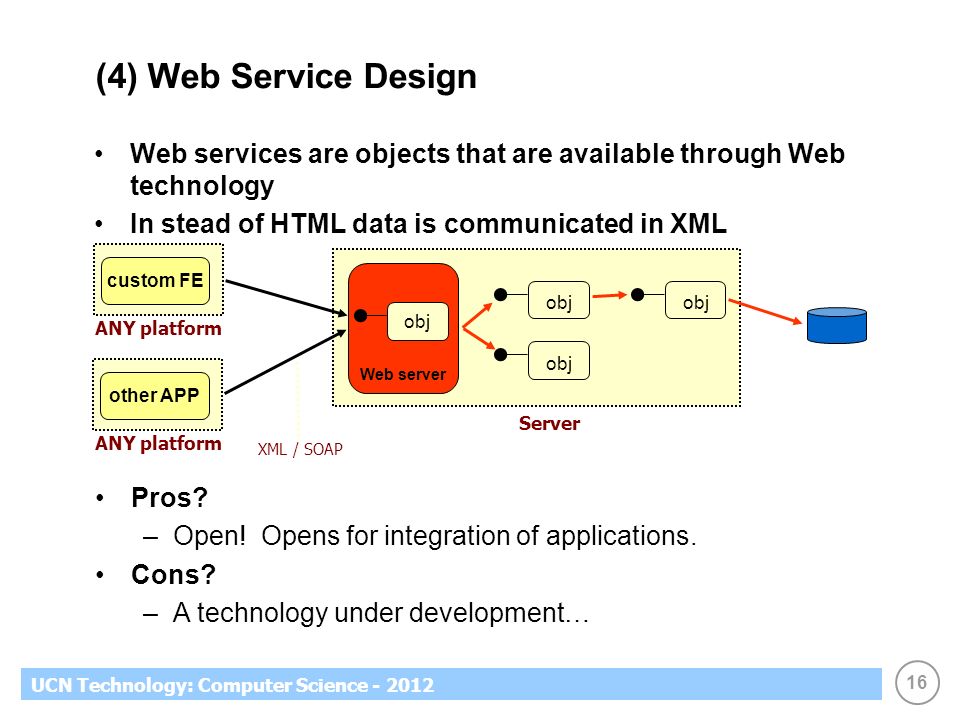 (4) Web Service Design

• Web services are objects that are available through Web technology
• In stead of HTML data is communicated in XML

custom FE
ANY platform
other APP
ANY platform
XML / SOAP
obj
Web server
obj
obj
obj
Server

• Pros?
– Open! Opens for integration of applications.
• Cons?
– A technology under development…

UCN Technology: Computer Science - 2012
16